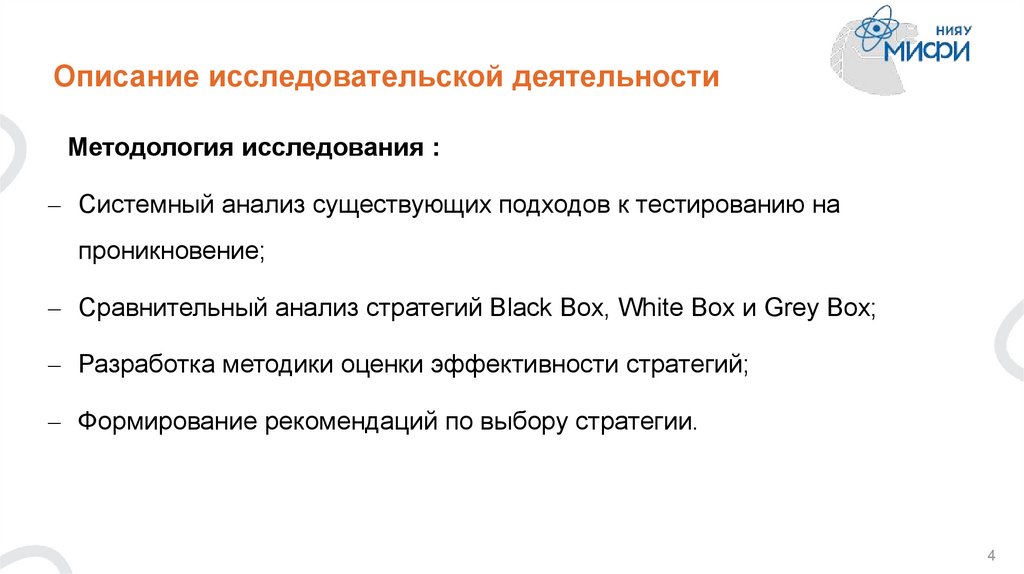 НИЯУ
МИФИ

Описание исследовательской деятельности

Методология исследования :

– Системный анализ существующих подходов к тестированию на проникновение;

– Сравнительный анализ стратегий Black Box, White Box и Grey Box;

– Разработка методики оценки эффективности стратегий;

– Формирование рекомендаций по выбору стратегии.

4